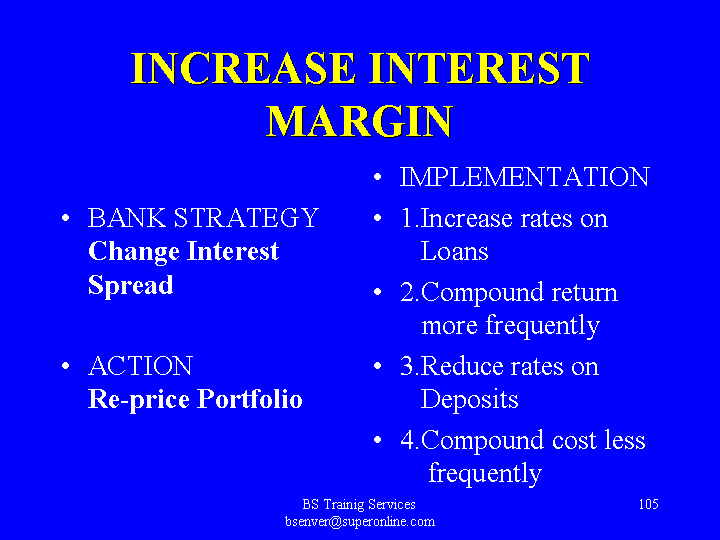 INCREASE INTEREST MARGIN

• BANK STRATEGY
Change Interest Spread

• ACTION
Re-price Portfolio

• IMPLEMENTATION
• 1.Increase rates on Loans
• 2.Compound return more frequently
• 3.Reduce rates on Deposits
• 4.Compound cost less frequently

BS Trainig Services
bsenver@superonline.com

105